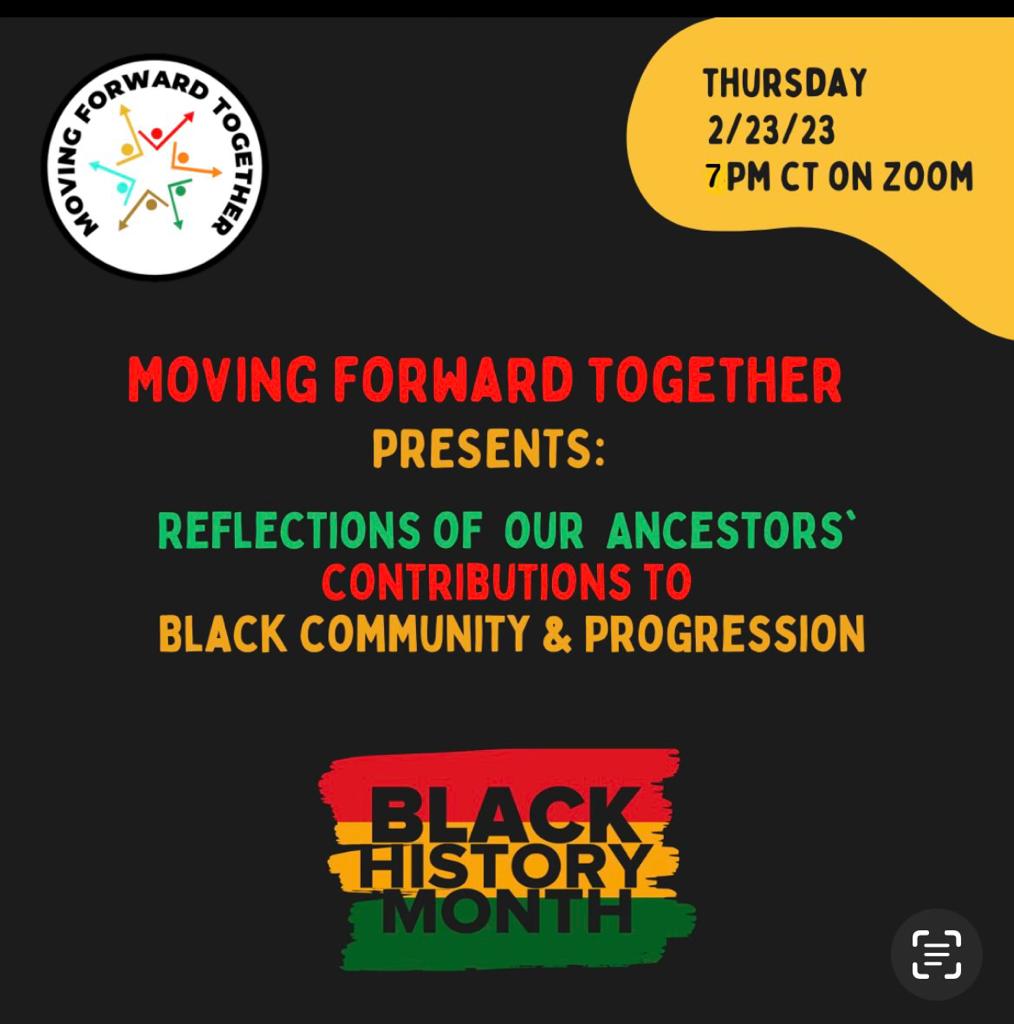 MOVING FORWARD TOGETHER

THURSDAY
2/23/23
7PM CT ON ZOOM

MOVING FORWARD TOGETHER
PRESENTS:

REFLECTIONS OF OUR ANCESTORS`
CONTRIBUTIONS TO
BLACK COMMUNITY & PROGRESSION

BLACK
HISTORY
MONTH